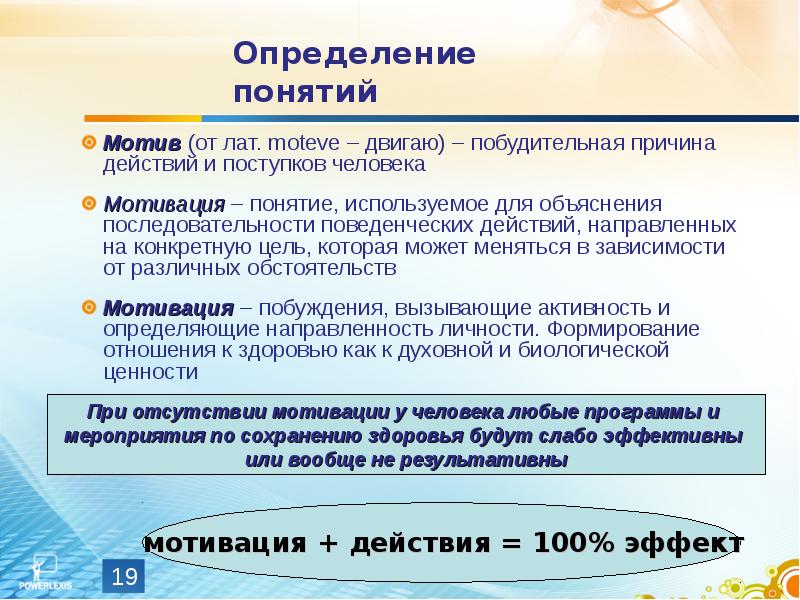 Определение понятий

Мотив (от лат. moteve – двигаю) – побудительная причина действий и поступков человека

Мотивация – понятие, используемое для объяснения последовательности поведенческих действий, направленных на конкретную цель, которая может меняться в зависимости от различных обстоятельств

Мотивация – побуждения, вызывающие активность и определяющие направленность личности. Формирование отношения к здоровью как к духовной и биологической ценности

При отсутствии мотивации у человека любые программы и мероприятия по сохранению здоровья будут слабо эффективны или вообще не результативны

мотивация + действия = 100% эффект

POWERLEXIS

19